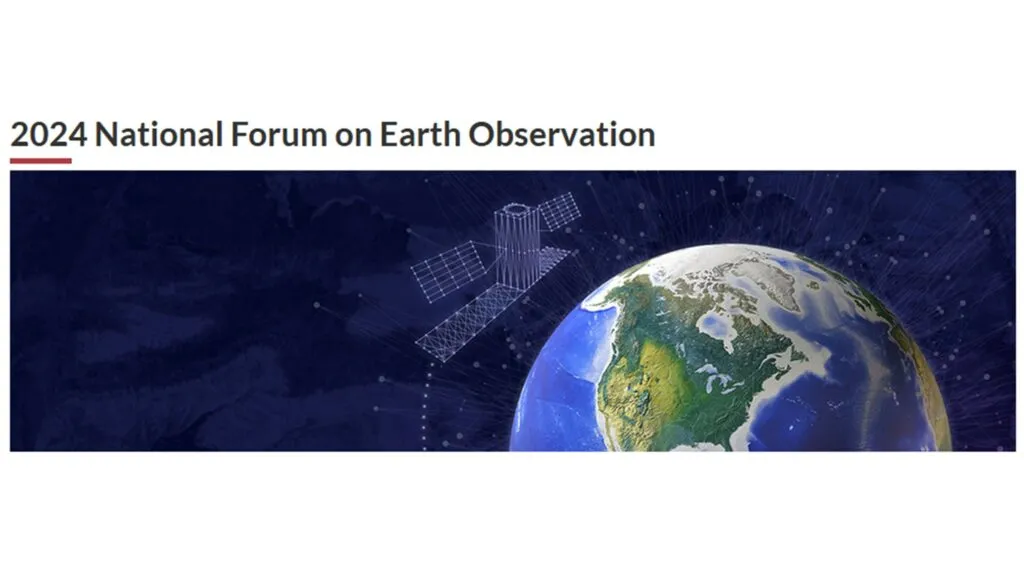 2024 National Forum on Earth Observation